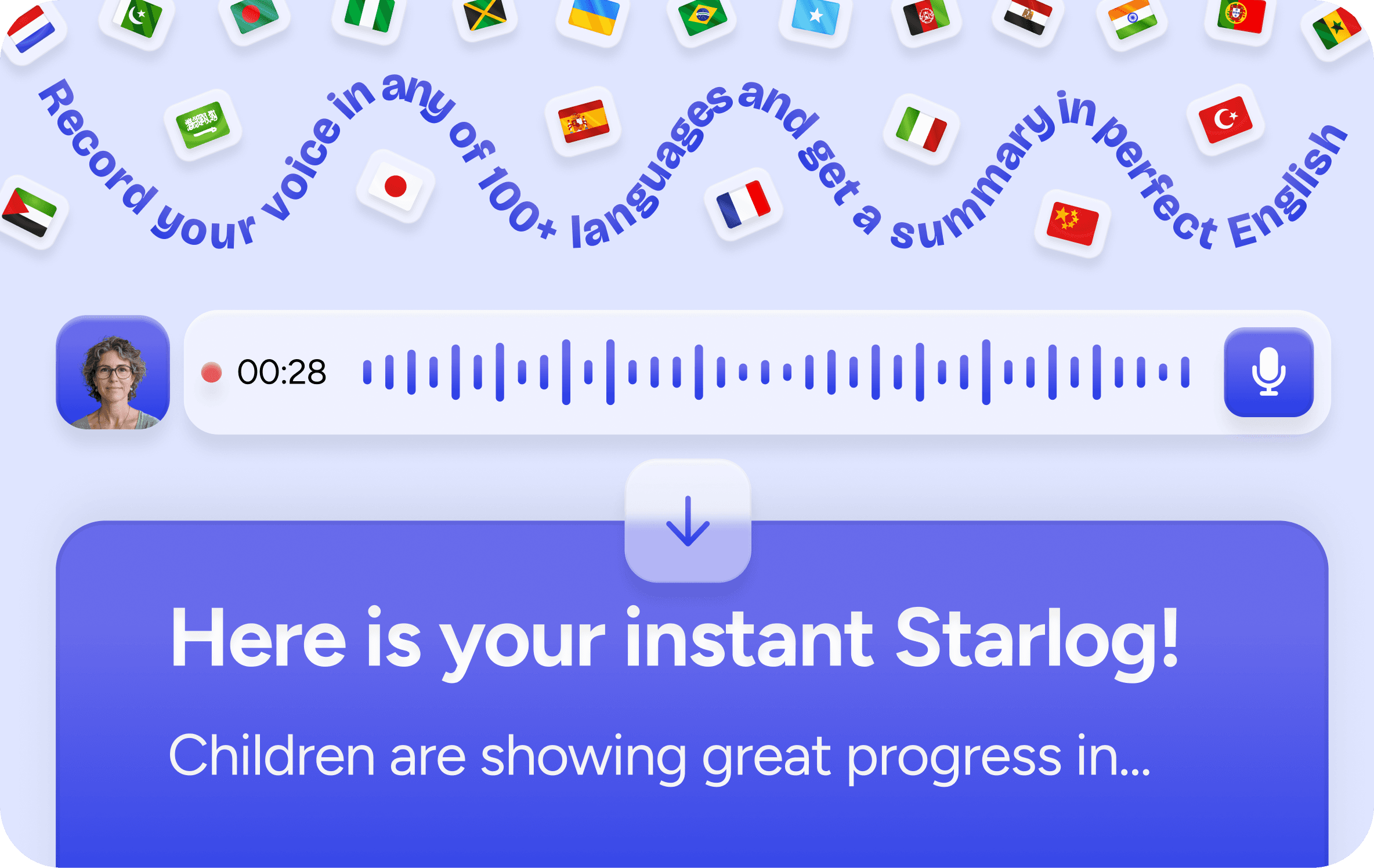 Record your voice in any of 100+ languages and get a summary in perfect English

00:28

Here is your instant Starlog!

Children are showing great progress in...